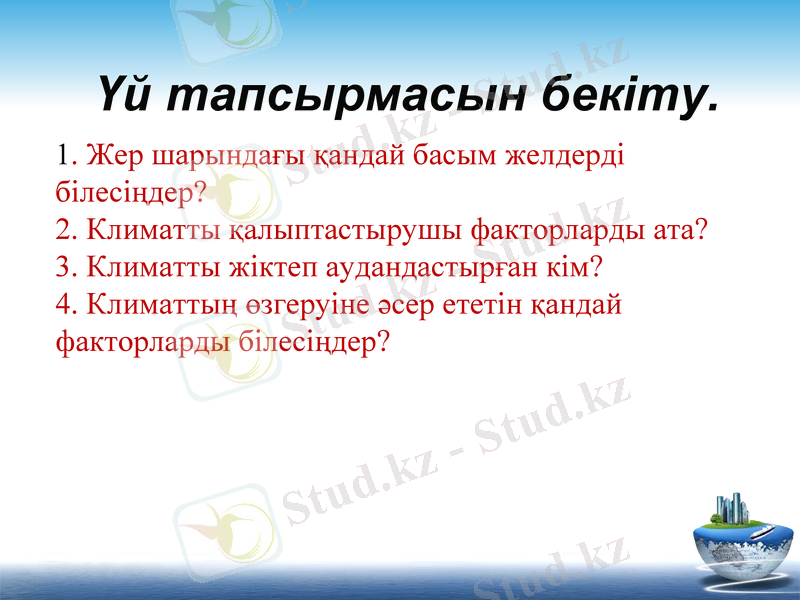 Үй тапсырмасын бекіту.

1. Жер шарындағы қандай басым желдерді білесіңдер?
2. Климатты қалыптастырушы факторларды ата?
3. Климатты жіктеп аудандастырған кім?
4. Климаттың өзгеруіне әсер ететін қандай факторларды білесіңдер?

Stud.kz - Stud.kz
Stud.kz - Stud.kz
Stud.kz - Stud.kz
Stud.kz